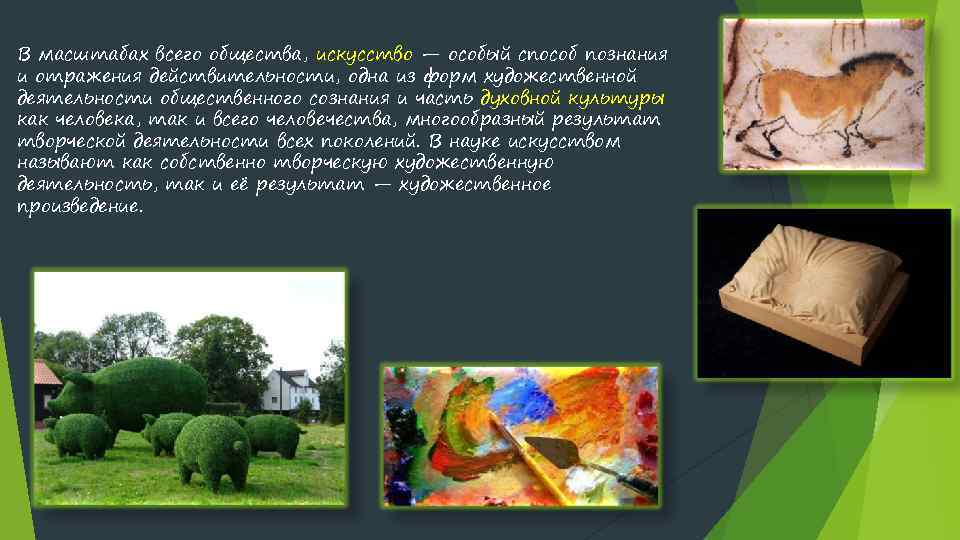 В масштабах всего общества, искусство — особый способ познания и отражения действительности, одна из форм художественной деятельности общественного сознания и часть духовной культуры как человека, так и всего человечества, многообразный результат творческой деятельности всех поколений. В науке искусством называют как собственно творческую художественную деятельность, так и её результат — художественное произведение.